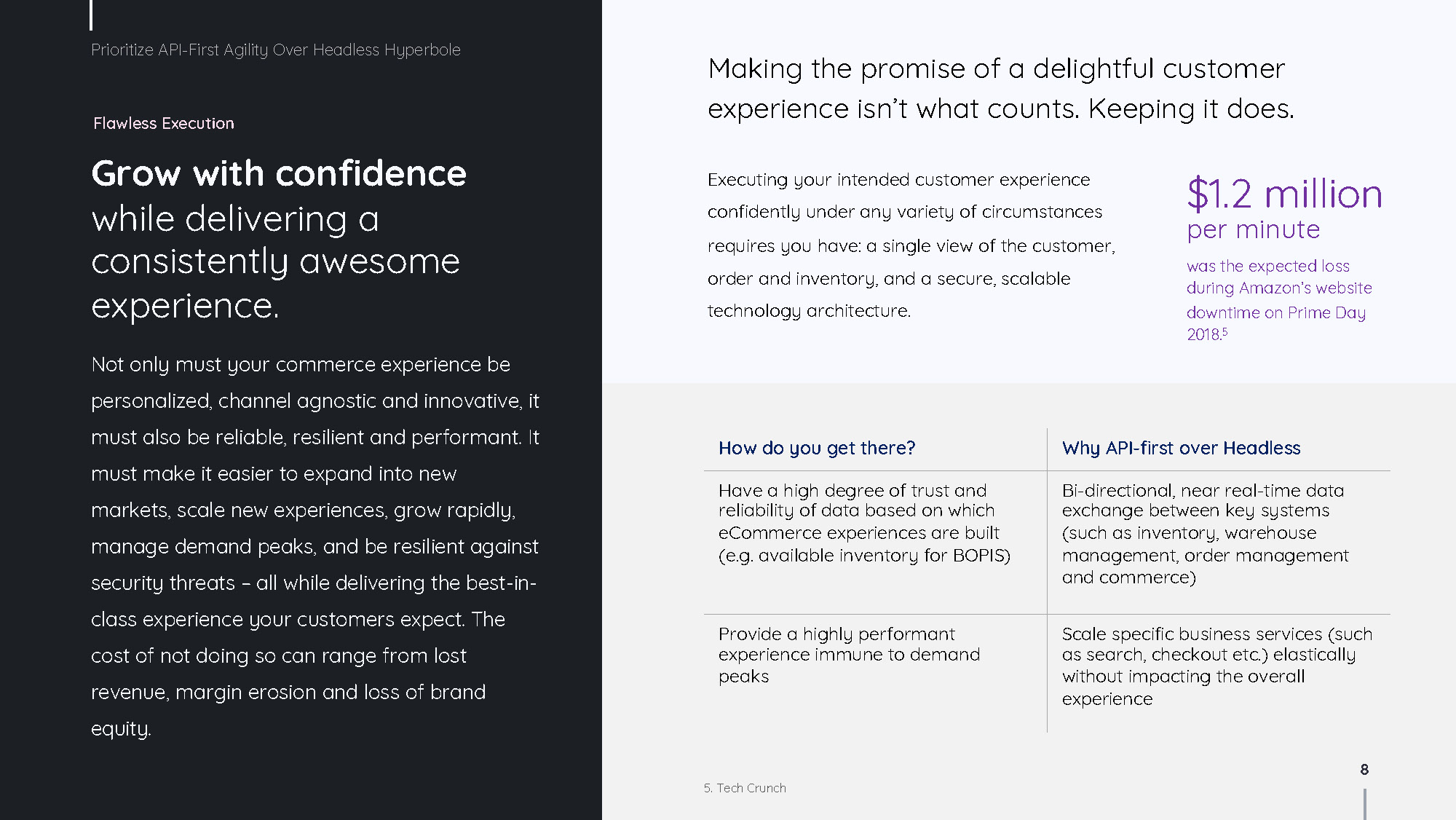 Prioritize API-First Agility Over Headless Hyperbole

Flawless Execution

Grow with confidence while delivering a consistently awesome experience.

Not only must your commerce experience be personalized, channel agnostic and innovative, it must also be reliable, resilient and performant. It must make it easier to expand into new markets, scale new experiences, grow rapidly, manage demand peaks, and be resilient against security threats – all while delivering the best-in-class experience your customers expect. The cost of not doing so can range from lost revenue, margin erosion and loss of brand equity.

Making the promise of a delightful customer experience isn't what counts. Keeping it does.

Executing your intended customer experience confidently under any variety of circumstances requires you have: a single view of the customer, order and inventory, and a secure, scalable technology architecture.

$1.2 million per minute

was the expected loss during Amazon's website downtime on Prime Day 2018.$^5$

| How do you get there? | Why API-first over Headless |
|---|---|
| Have a high degree of trust and reliability of data based on which eCommerce experiences are built (e.g. available inventory for BOPIS) | Bi-directional, near real-time data exchange between key systems (such as inventory, warehouse management, order management and commerce) |
| Provide a highly performant experience immune to demand peaks | Scale specific business services (such as search, checkout etc.) elastically without impacting the overall experience |

5. Tech Crunch

8